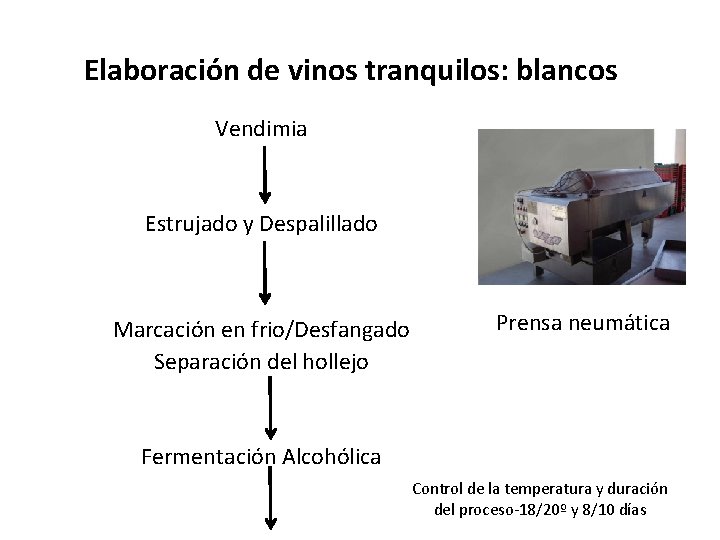 Elaboración de vinos tranquilos: blancos

Vendimia

Estrujado y Despalillado

Marcación en frio/Desfangado
Separación del hollejo

Fermentación Alcohólica

Prensa neumática

Control de la temperatura y duración del proceso-18/20º y 8/10 días